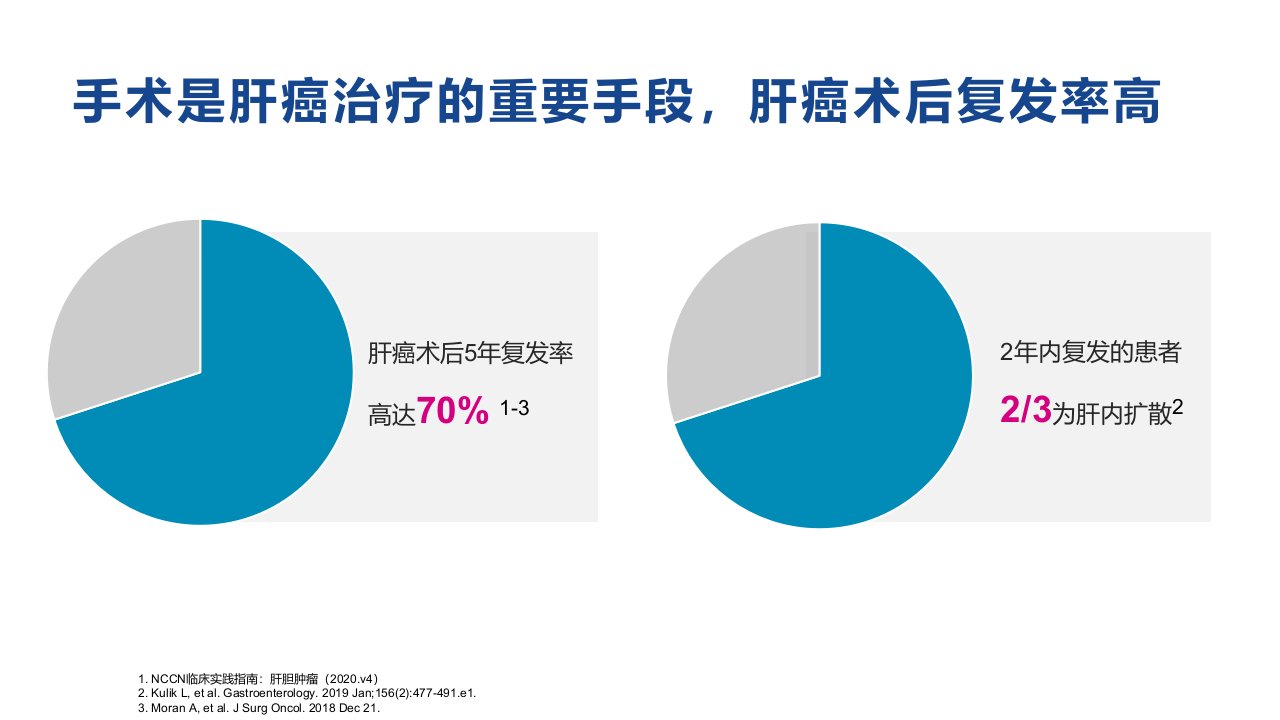 手术是肝癌治疗的重要手段，肝癌术后复发率高

肝癌术后5年复发率

高达70% $^{1-3}$

2年内复发的患者

2/3为肝内扩散$^{2}$

1. NCCN临床实践指南：肝胆肿瘤（2020.v4）
2. Kulik L, et al. Gastroenterology. 2019 Jan;156(2):477-491.e1.
3. Moran A, et al. J Surg Oncol. 2018 Dec 21.